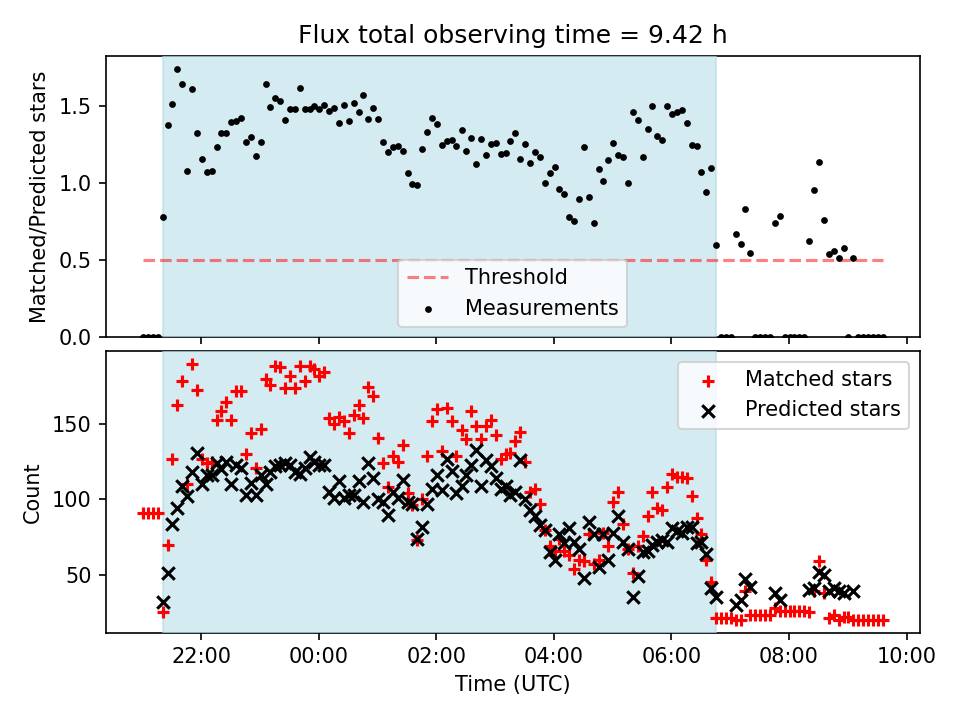 Flux total observing time = 9.42 h

Matched/Predicted stars

1.5
1.0
0.5
0.0

Threshold
Measurements

Count

150
100
50

Matched stars
Predicted stars

22:00
00:00
02:00
04:00
06:00
08:00
10:00

Time (UTC)